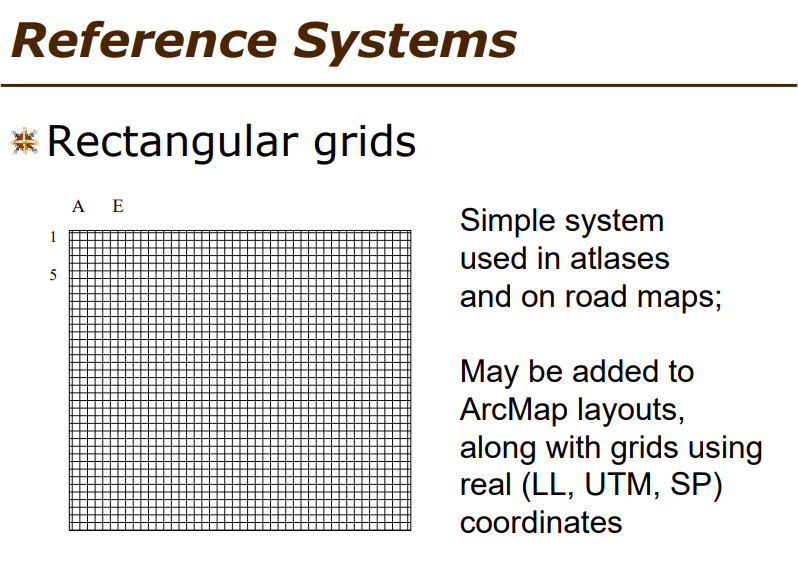 Reference Systems

Rectangular grids

A E

1

5

Simple system used in atlases and on road maps;

May be added to ArcMap layouts, along with grids using real (LL, UTM, SP) coordinates